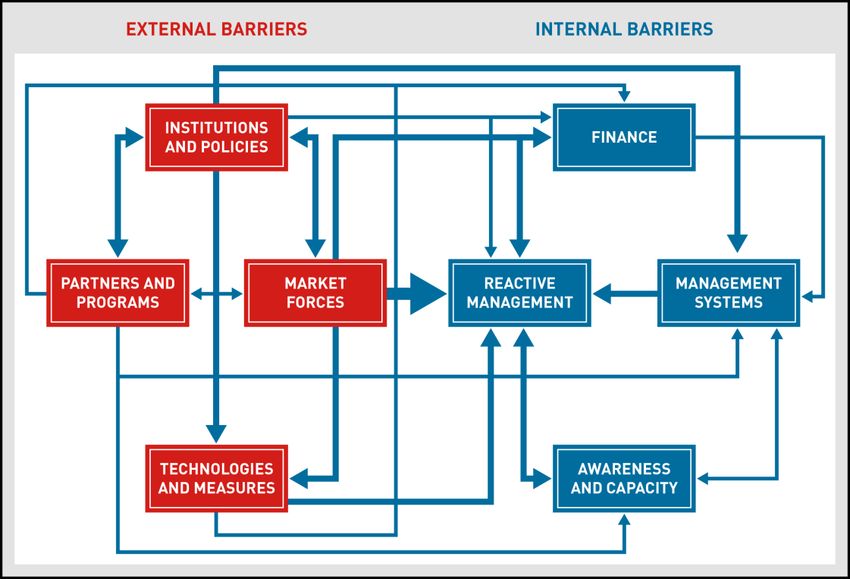 EXTERNAL BARRIERS

INTERNAL BARRIERS

INSTITUTIONS AND POLICIES

FINANCE

PARTNERS AND PROGRAMS

MARKET FORCES

REACTIVE MANAGEMENT

MANAGEMENT SYSTEMS

TECHNOLOGIES AND MEASURES

AWARENESS AND CAPACITY